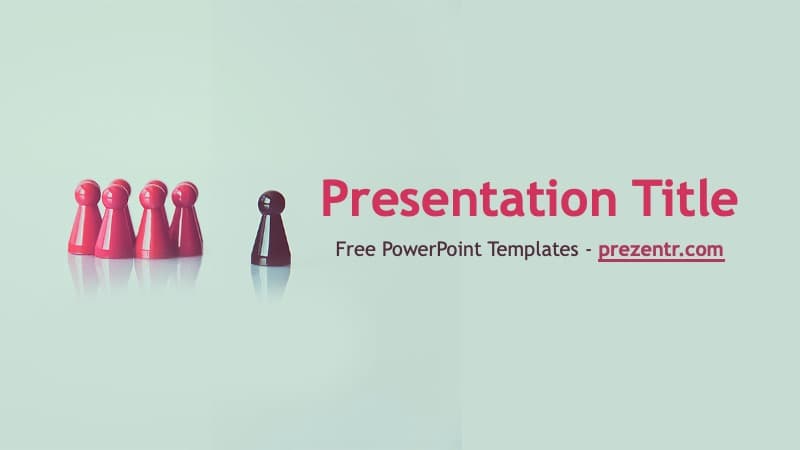 Presentation Title

Free PowerPoint Templates - prezentr.com